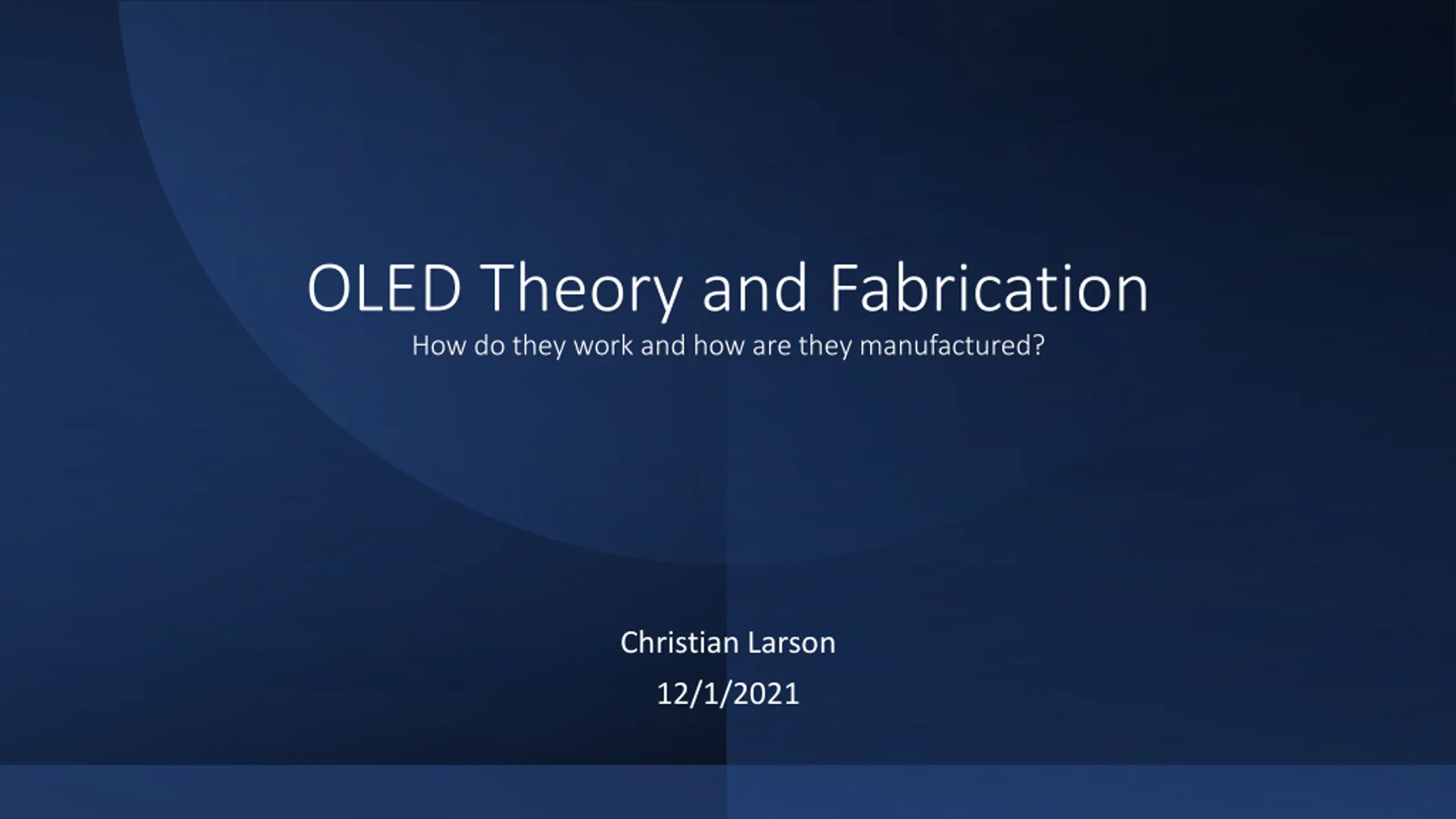 OLED Theory and Fabrication
How do they work and how are they manufactured?

Christian Larson
12/1/2021